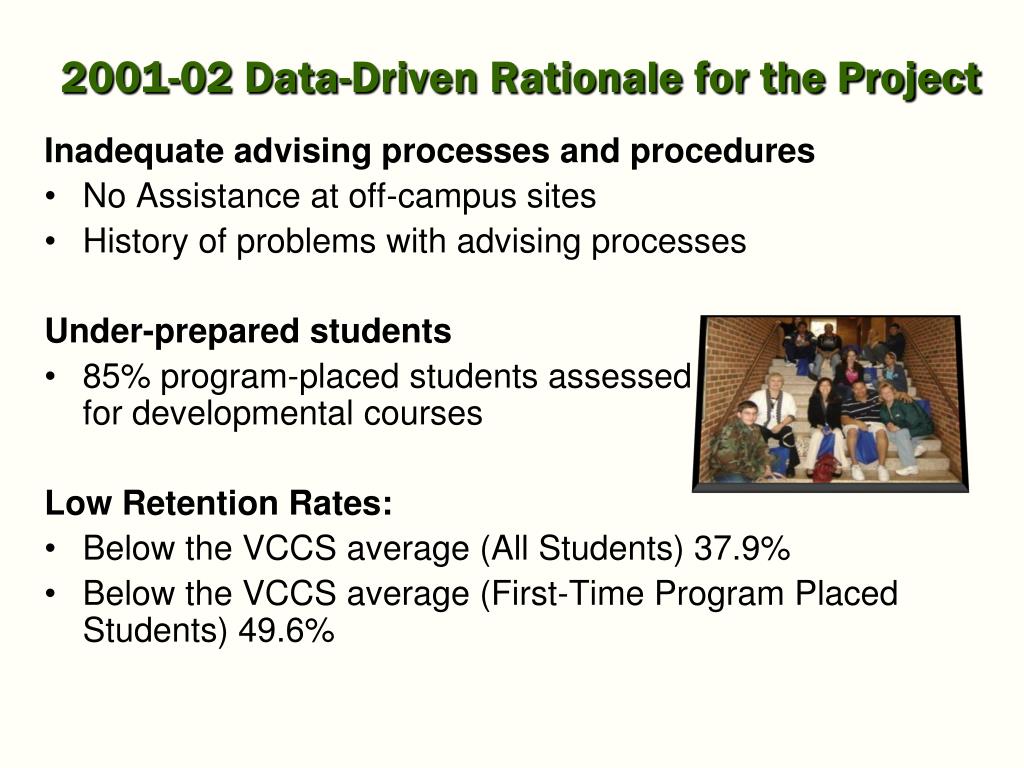 2001-02 Data-Driven Rationale for the Project

Inadequate advising processes and procedures
• No Assistance at off-campus sites
• History of problems with advising processes

Under-prepared students
• 85% program-placed students assessed for developmental courses

Low Retention Rates:
• Below the VCCS average (All Students) 37.9%
• Below the VCCS average (First-Time Program Placed Students) 49.6%